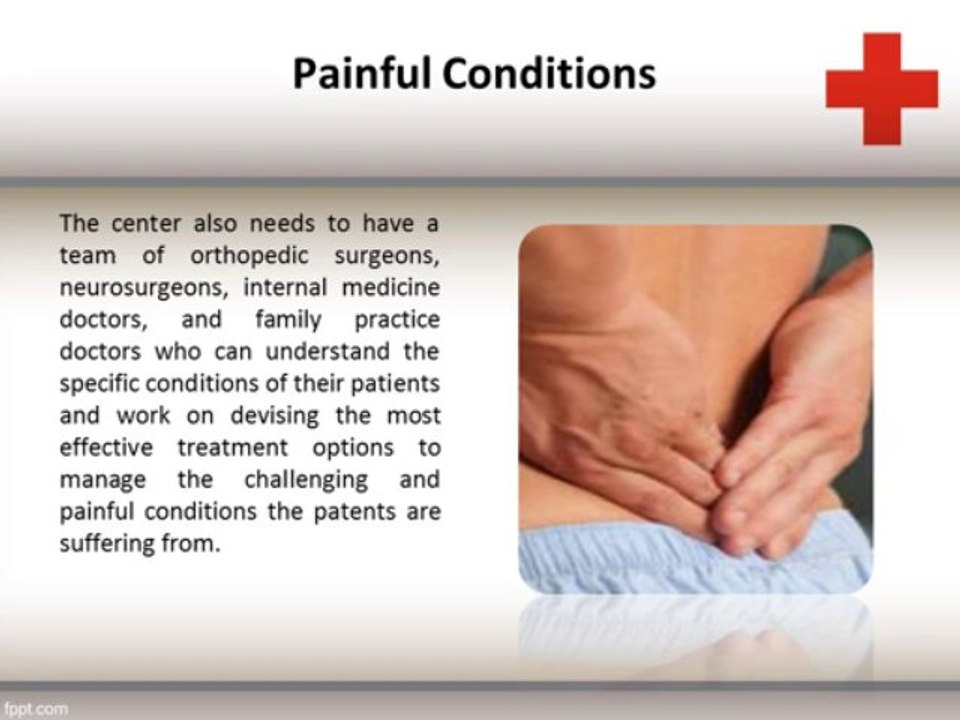 Painful Conditions

The center also needs to have a team of orthopedic surgeons, neurosurgeons, internal medicine doctors, and family practice doctors who can understand the specific conditions of their patients and work on devising the most effective treatment options to manage the challenging and painful conditions the patents are suffering from.

fppt.com